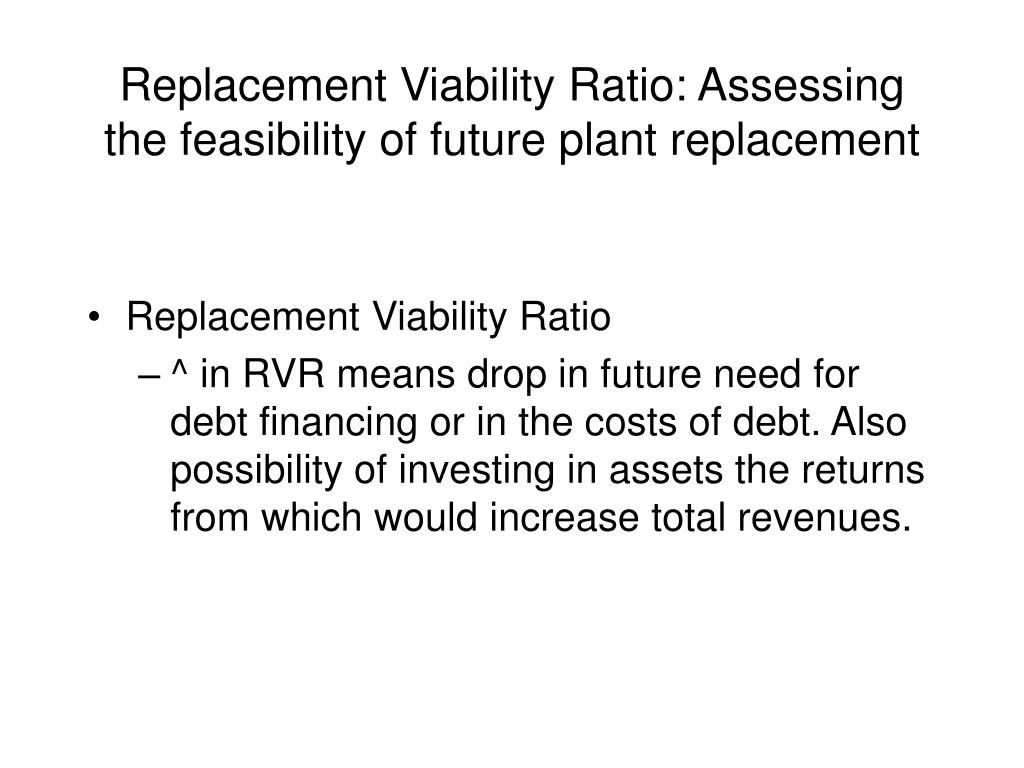 Replacement Viability Ratio: Assessing the feasibility of future plant replacement

• Replacement Viability Ratio
– ^ in RVR means drop in future need for debt financing or in the costs of debt. Also possibility of investing in assets the returns from which would increase total revenues.